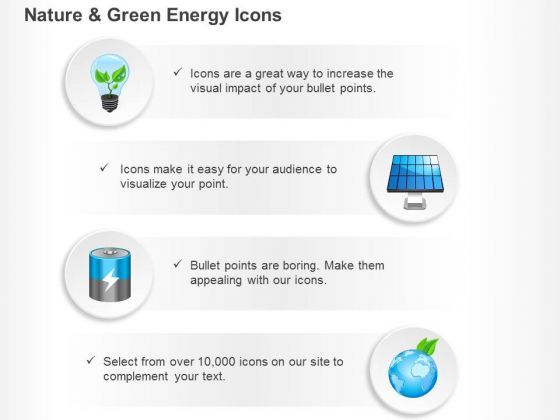 Nature & Green Energy Icons

✓ Icons are a great way to increase the visual impact of your bullet points.

✓ Icons make it easy for your audience to visualize your point.

✓ Bullet points are boring. Make them appealing with our icons.

✓ Select from over 10,000 icons on our site to complement your text.